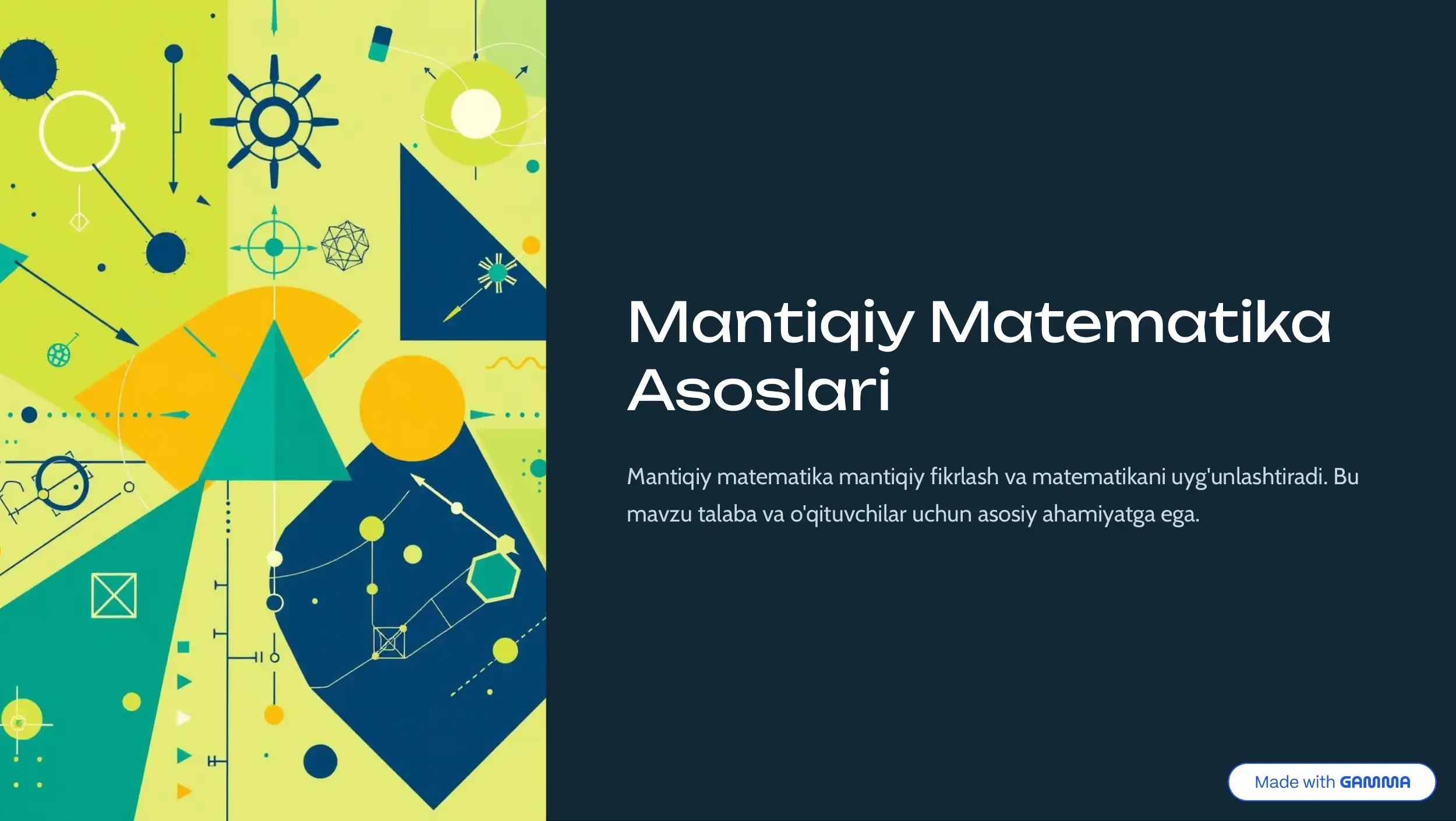 Mantiqiy Matematika Asoslari

Mantiqiy matematika mantiqiy fikrlash va matematikani uyg'unlashtiradi. Bu mavzu talaba va o'qituvchilar uchun asosiy ahamiyatga ega.

Made with GAMMA